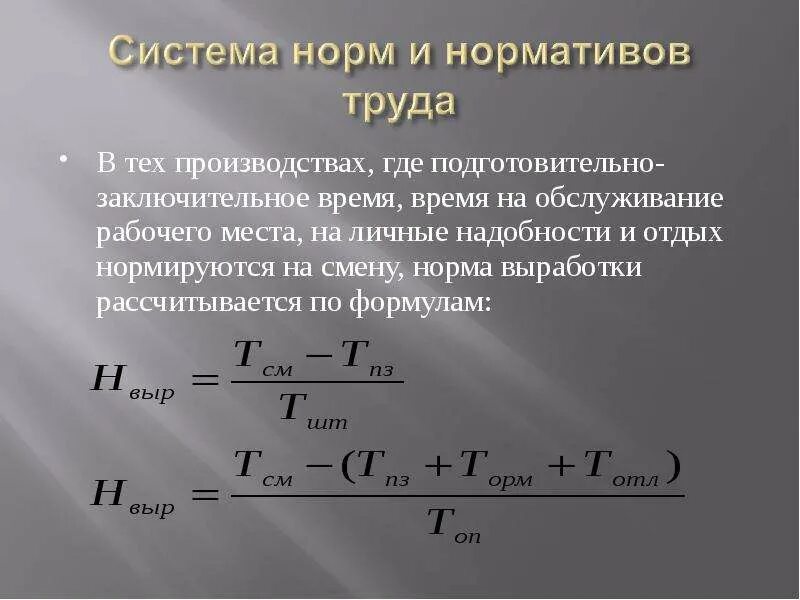 Система норм и нормативов труда

• В тех производствах, где подготовительно-заключительное время, время на обслуживание рабочего места, на личные надобности и отдых нормируются на смену, норма выработки рассчитывается по формулам:

$H_{выр} = \frac{T_{см} - T_{пз}}{T_{шт}}$

$H_{выр} = \frac{T_{см} - (T_{пз} + T_{орм} + T_{отл})}{T_{оп}}$